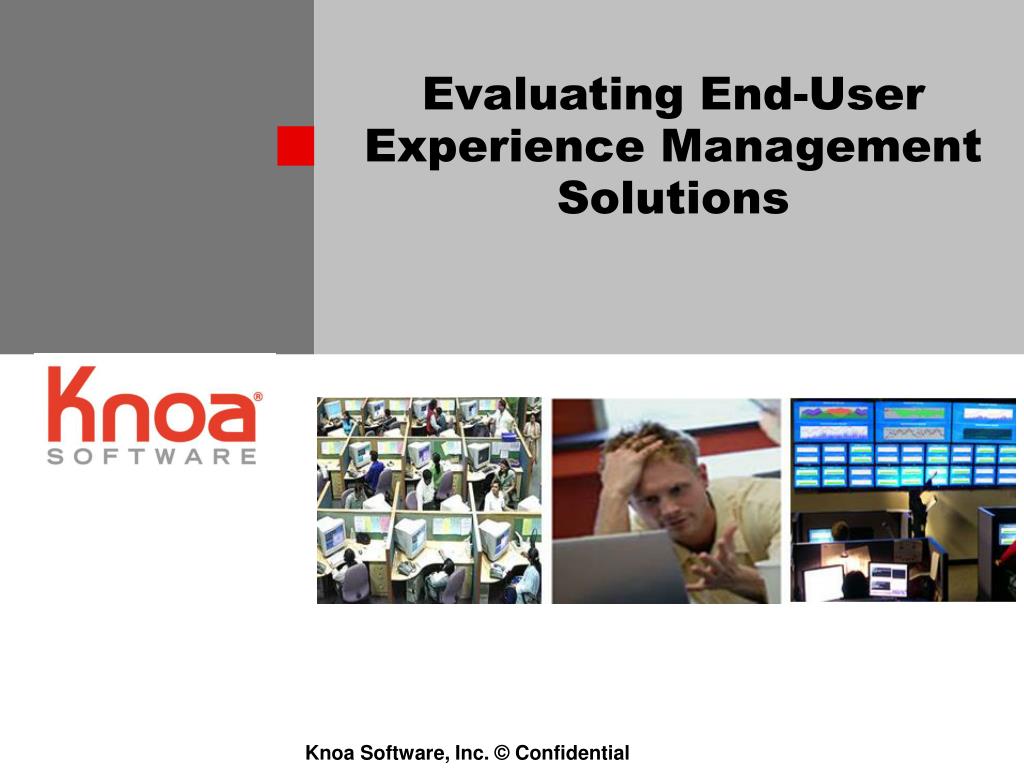 Evaluating End-User Experience Management Solutions

Knoa®
SOFTWARE

Knoa Software, Inc. © Confidential